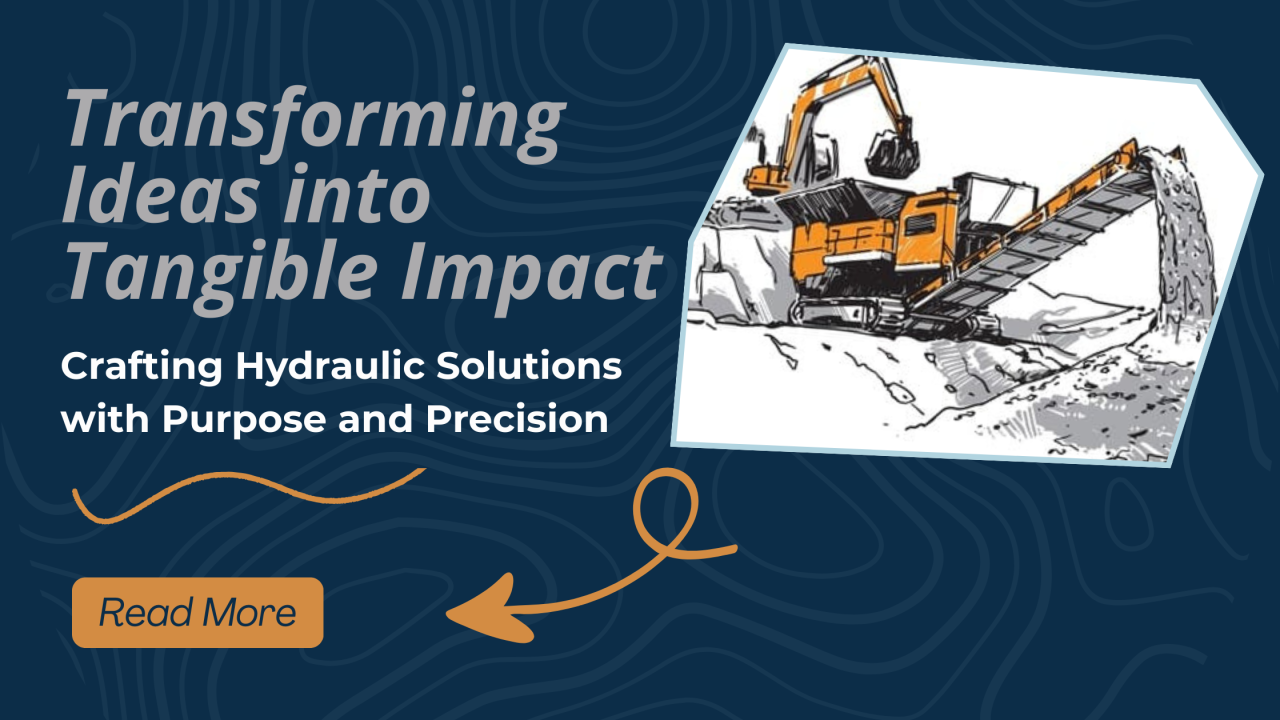 Transforming Ideas into Tangible Impact

Crafting Hydraulic Solutions with Purpose and Precision

Read More